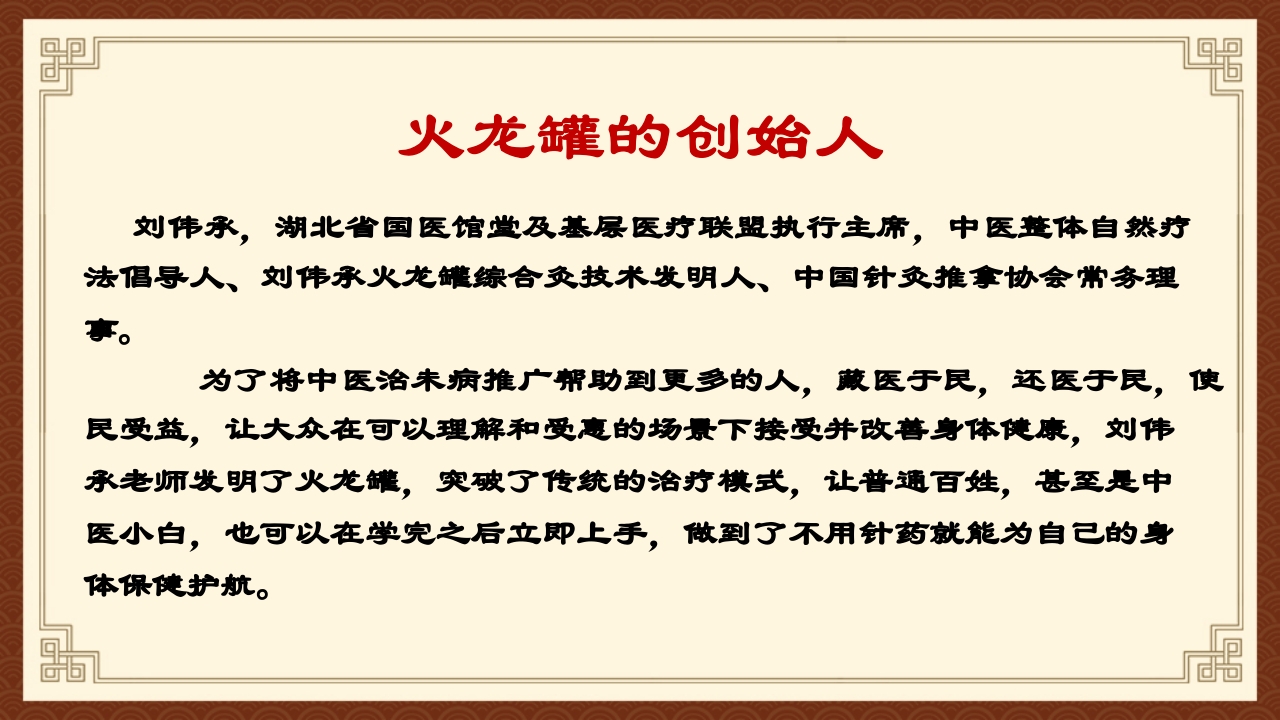 火龙罐的创始人

刘伟承，湖北省国医馆堂及基层医疗联盟执行主席，中医整体自然疗法倡导人、刘伟承火龙罐综合灸技术发明人、中国针灸推拿协会常务理事。

为了将中医治未病推广帮助到更多的人，藏医于民，还医于民，使民受益，让大众在可以理解和受惠的场景下接受并改善身体健康，刘伟承老师发明了火龙罐，突破了传统的治疗模式，让普通百姓，甚至是中医小白，也可以在学完之后立即上手，做到了不用针药就能为自己的身体保健护航。